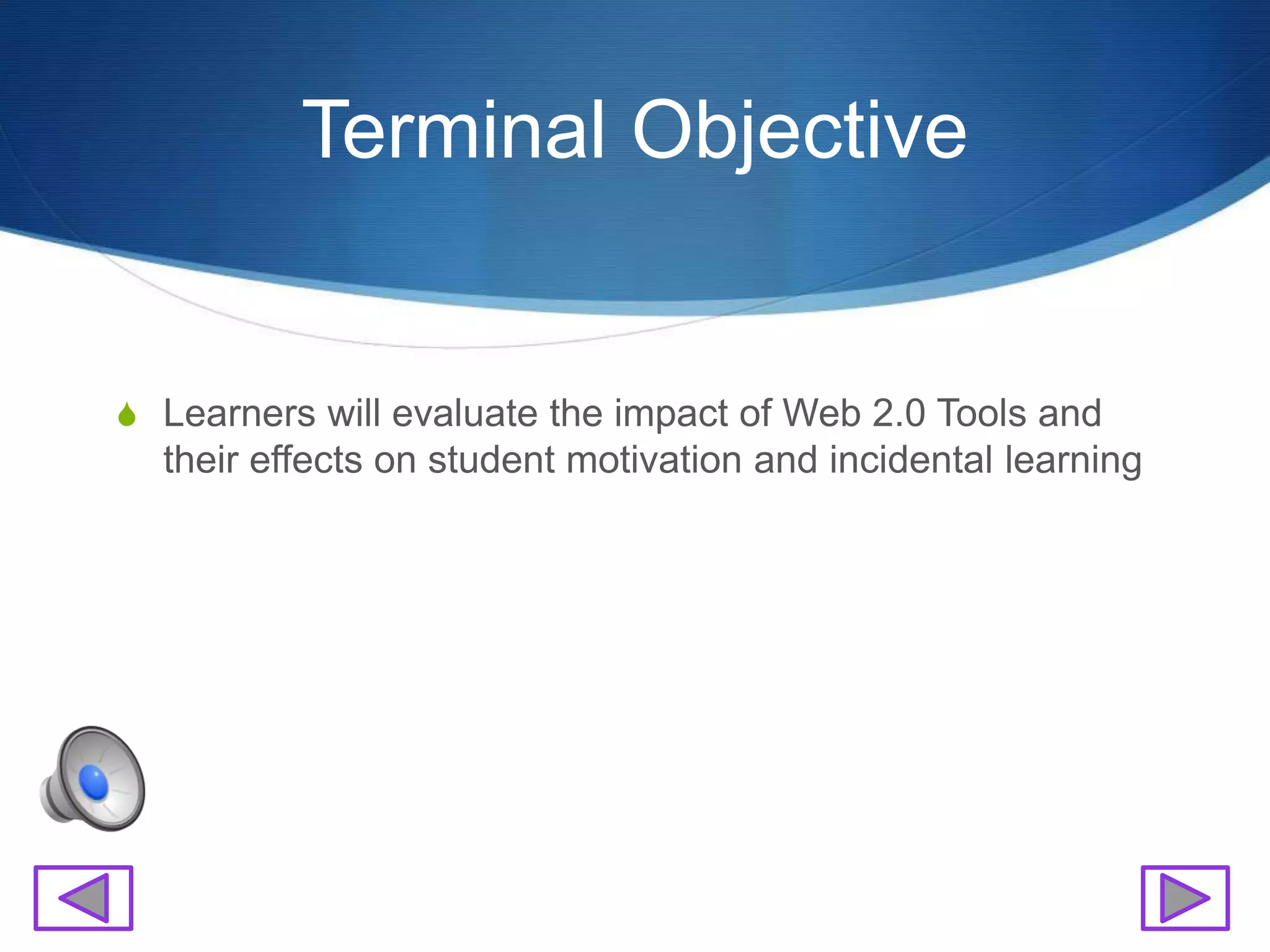 Terminal Objective

Learners will evaluate the impact of Web 2.0 Tools and their effects on student motivation and incidental learning